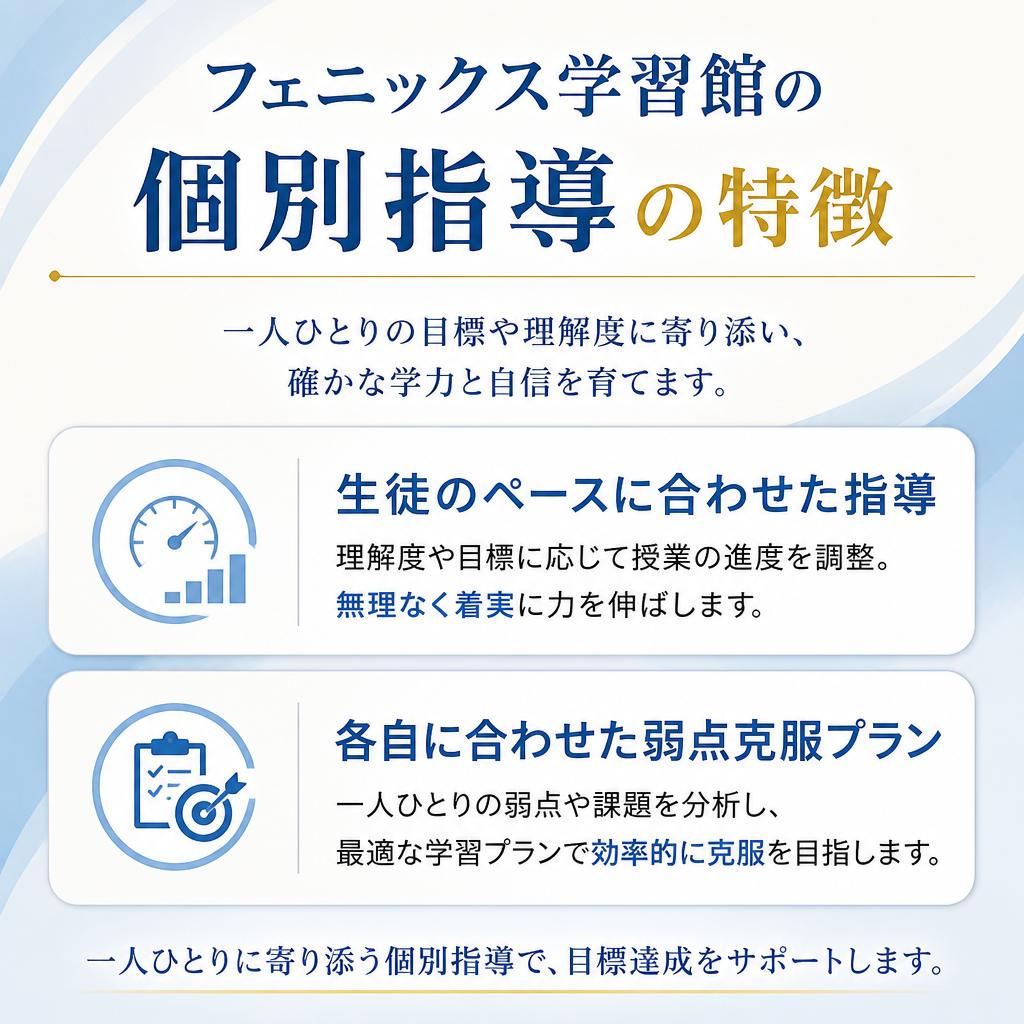 フェニックス学習館の
個別指導の特徴

一人ひとりの目標や理解度に寄り添い、
確かな学力と自信を育てます。

生徒のペースに合わせた指導
理解度や目標に応じて授業の進度を調整。
無理なく着実に力を伸ばします。

各自に合わせた弱点克服プラン
一人ひとりの弱点や課題を分析し、
最適な学習プランで効率的に克服を目指します。

一人ひとりに寄り添う個別指導で、目標達成をサポートします。